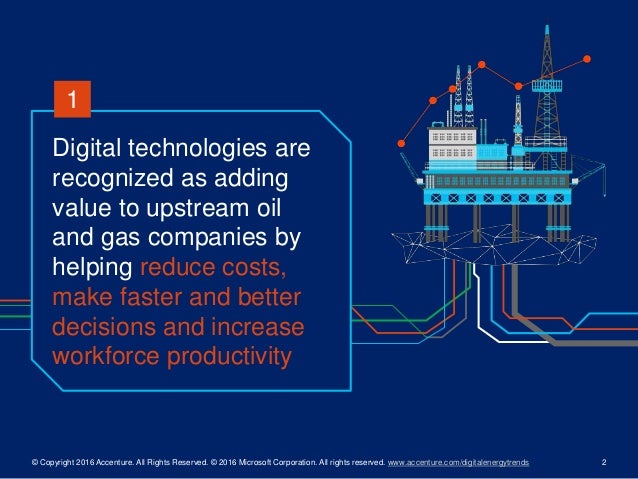 1

Digital technologies are recognized as adding value to upstream oil and gas companies by helping reduce costs, make faster and better decisions and increase workforce productivity

© Copyright 2016 Accenture. All Rights Reserved. © 2016 Microsoft Corporation. All rights reserved. www.accenture.com/digitalenergytrends 2